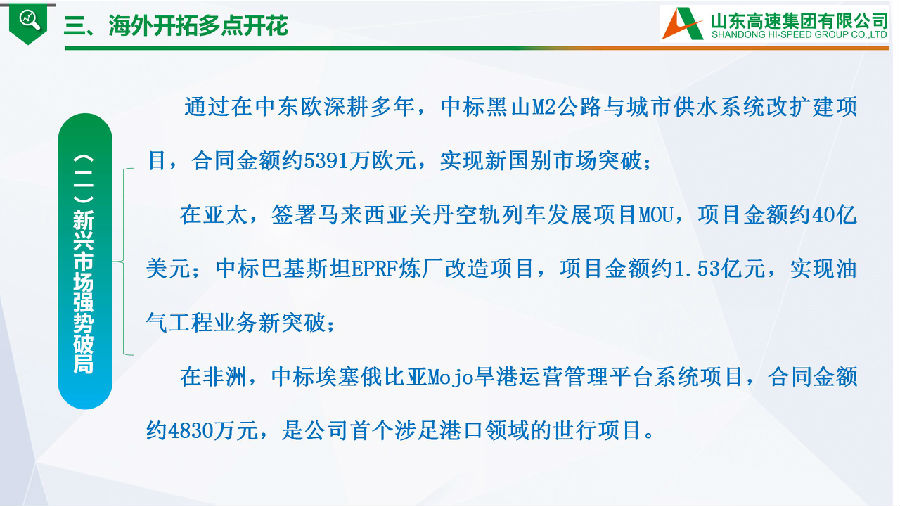 三、海外开拓多点开花

山东高速集团有限公司
SHANDONG HI-SPEED GROUP CO.,LTD

（二）新兴市场强势破局

通过在中东欧深耕多年，中标黑山M2公路与城市供水系统改扩建项目，合同金额约5391万欧元，实现新国别市场突破；

在亚太，签署马来西亚关丹空轨列车发展项目MOU，项目金额约40亿美元；中标巴基斯坦EPRF炼厂改造项目，项目金额约1.53亿元，实现油气工程业务新突破；

在非洲，中标埃塞俄比亚Mojo旱港运营管理平台系统项目，合同金额约4830万元，是公司首个涉足港口领域的世行项目。